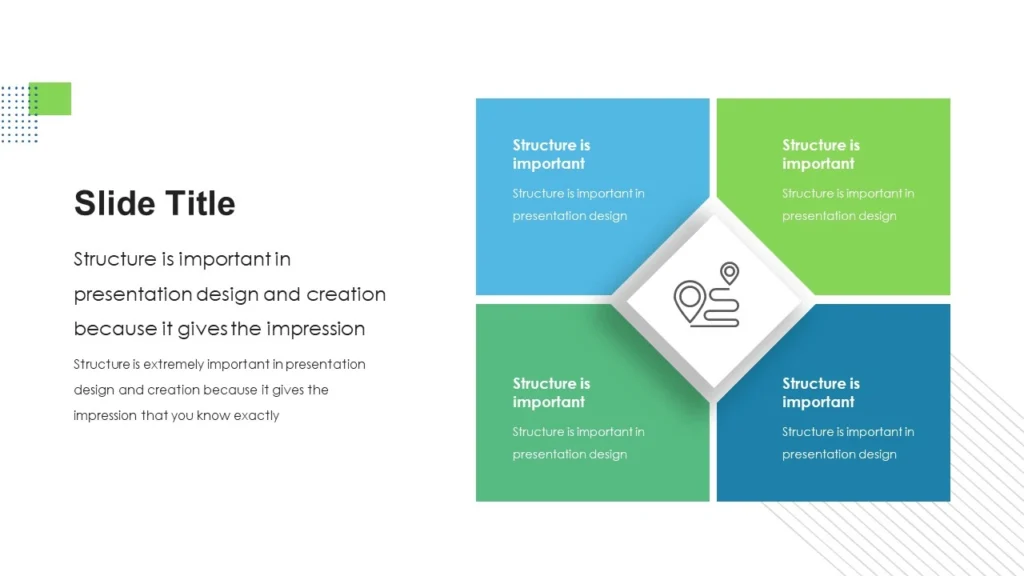 Slide Title

Structure is important in presentation design and creation because it gives the impression

Structure is extremely important in presentation design and creation because it gives the impression that you know exactly

Structure is important

Structure is important in presentation design

Structure is important

Structure is important in presentation design

Structure is important

Structure is important in presentation design

Structure is important

Structure is important in presentation design